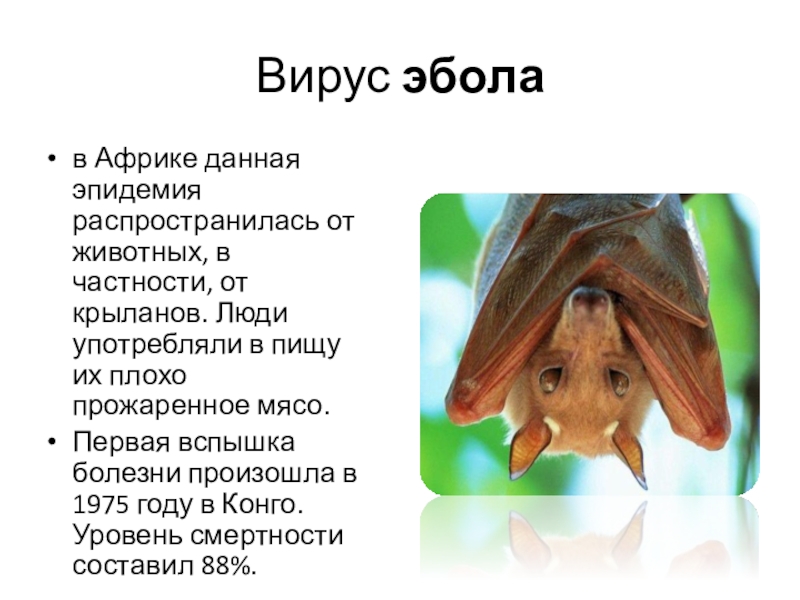 Вирус эбола

• в Африке данная эпидемия распространилась от животных, в частности, от крыланов. Люди употребляли в пищу их плохо прожаренное мясо.

• Первая вспышка болезни произошла в 1975 году в Конго. Уровень смертности составил 88%.